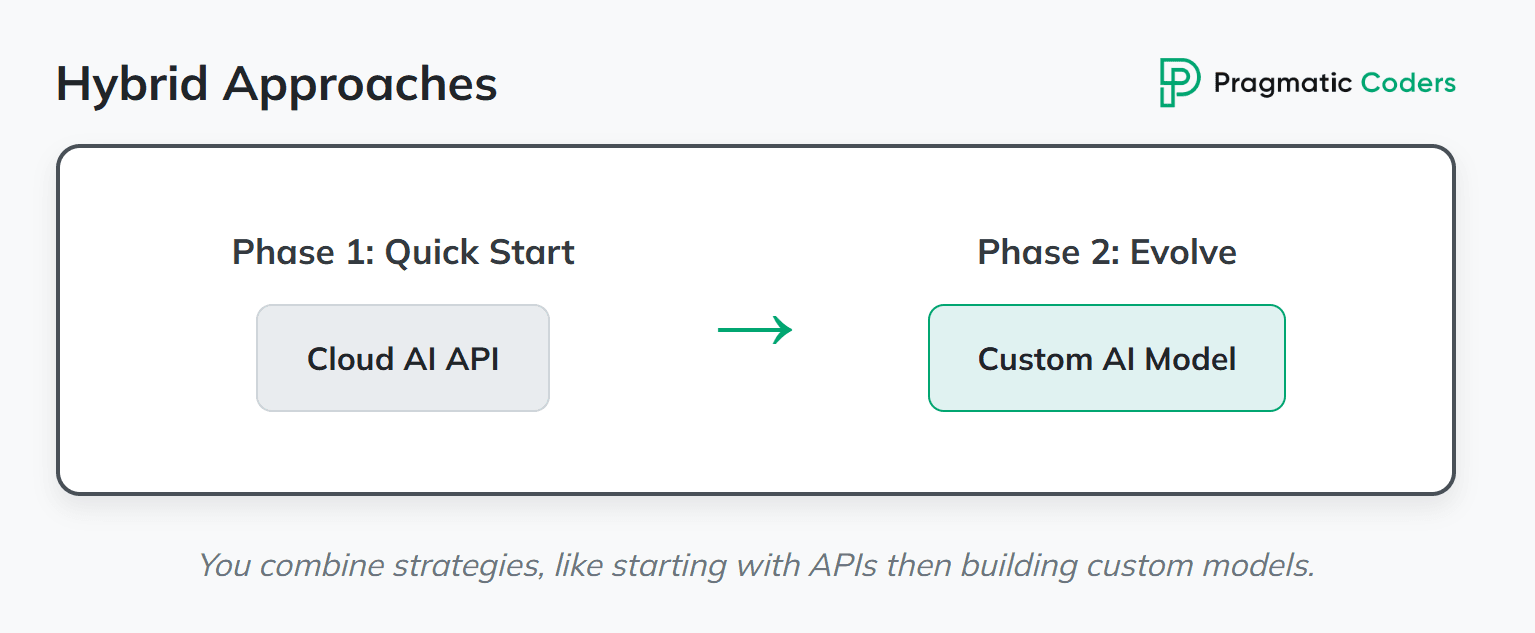 Hybrid Approaches

Pragmatic Coders

Phase 1: Quick Start

Cloud AI API

→

Phase 2: Evolve

Custom AI Model

You combine strategies, like starting with APIs then building custom models.